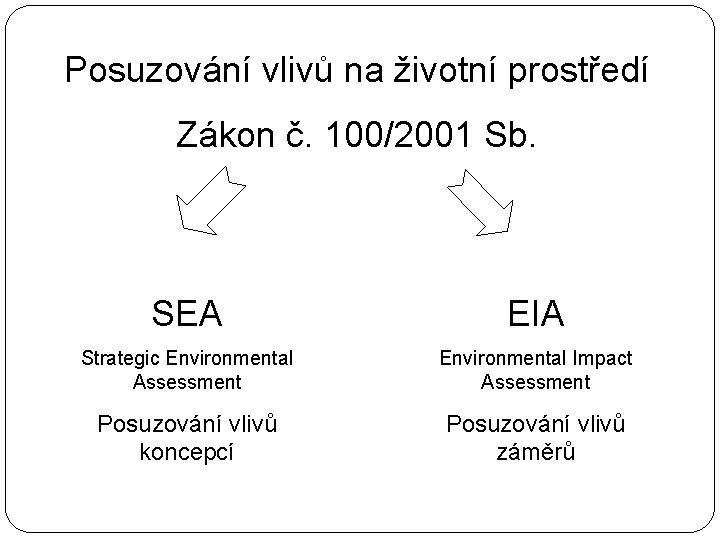 Posuzování vlivů na životní prostředí

Zákon č. 100/2001 Sb.

SEA

Strategic Environmental Assessment

Posuzování vlivů koncepcí

EIA

Environmental Impact Assessment

Posuzování vlivů záměrů